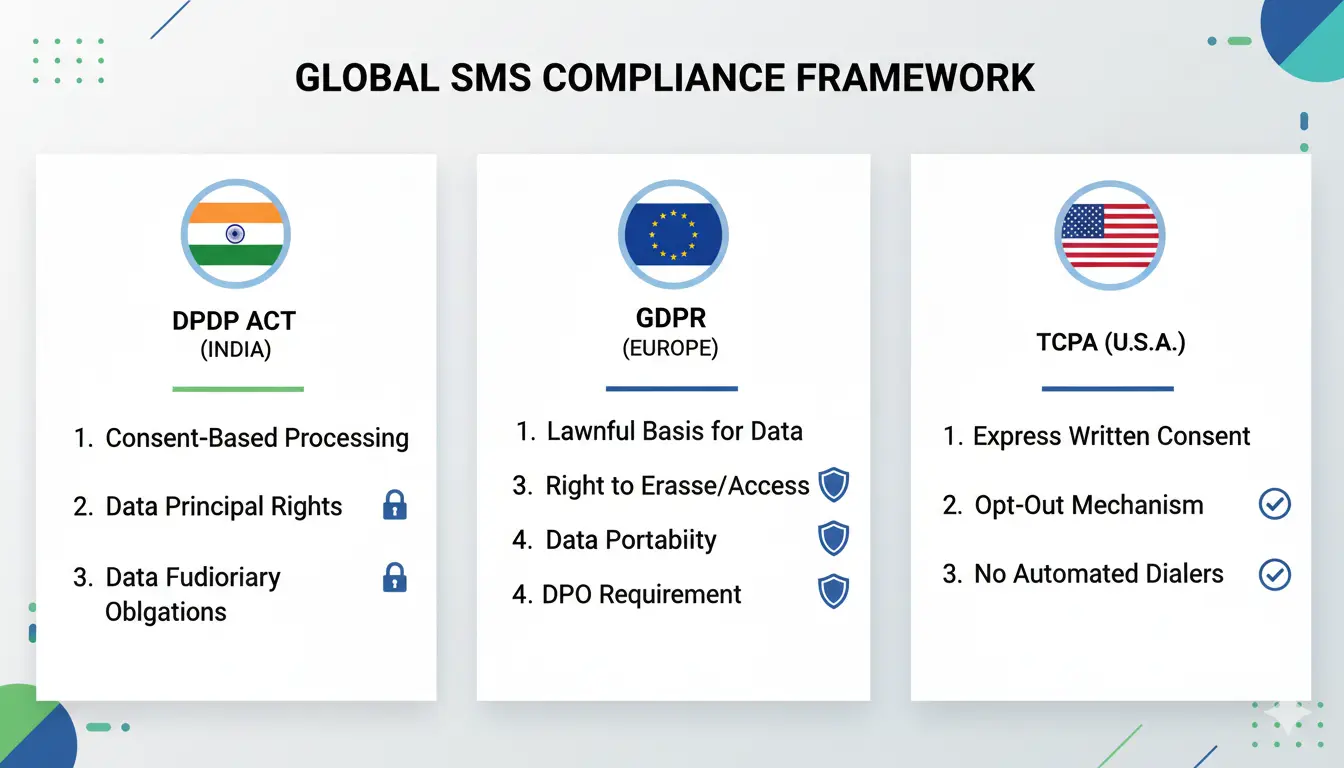 GLOBAL SMS COMPLIANCE FRAMEWORK

DPDP ACT
(INDIA)

1. Consent-Based Processing

2. Data Principal Rights

3. Data Fudioriary Oblgations

GDPR
(EUROPE)

1. Lawnful Basis for Data

3. Right to Erasse/Access

4. Data Portabiity

4. DPO Requirement

TCPA (U.S.A.)

1. Express Written Consent

2. Opt-Out Mechanism

3. No Automated Dialers